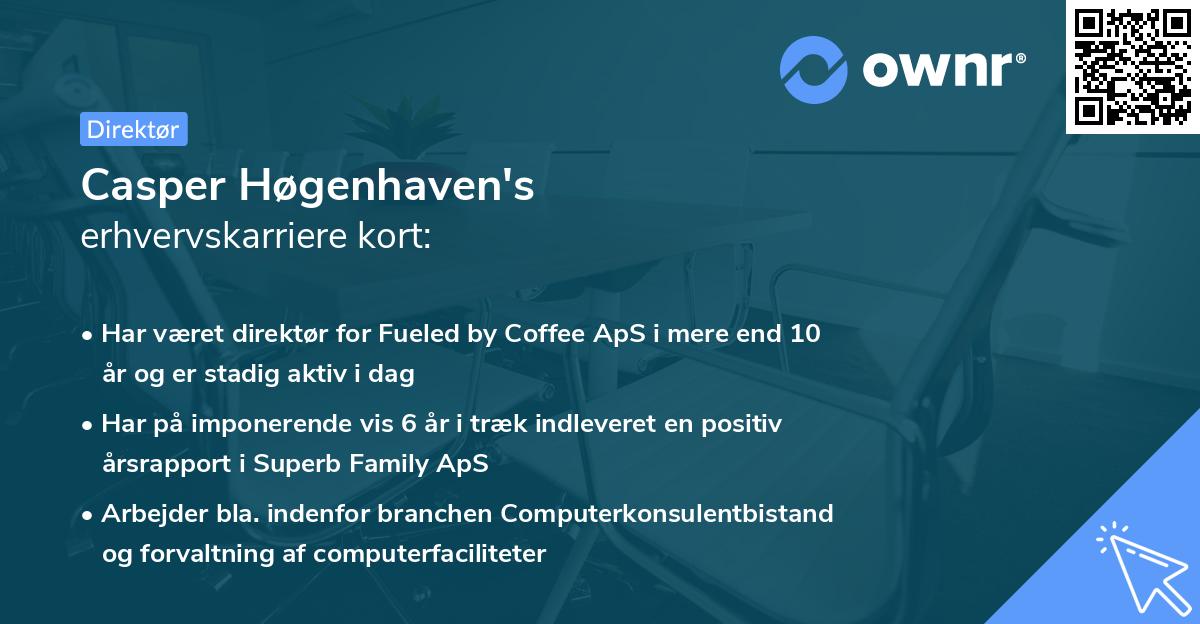 ownr®

Direktør

Casper Høgenhaven's
erhvervskarriere kort:

• Har været direktør for Fueled by Coffee ApS i mere end 10 år og er stadig aktiv i dag

• Har på imponerende vis 6 år i træk indleveret en positiv årsrapport i Superb Family ApS

• Arbejder bla. indenfor branchen Computerkonsulentbistand og forvaltning af computerfaciliteter